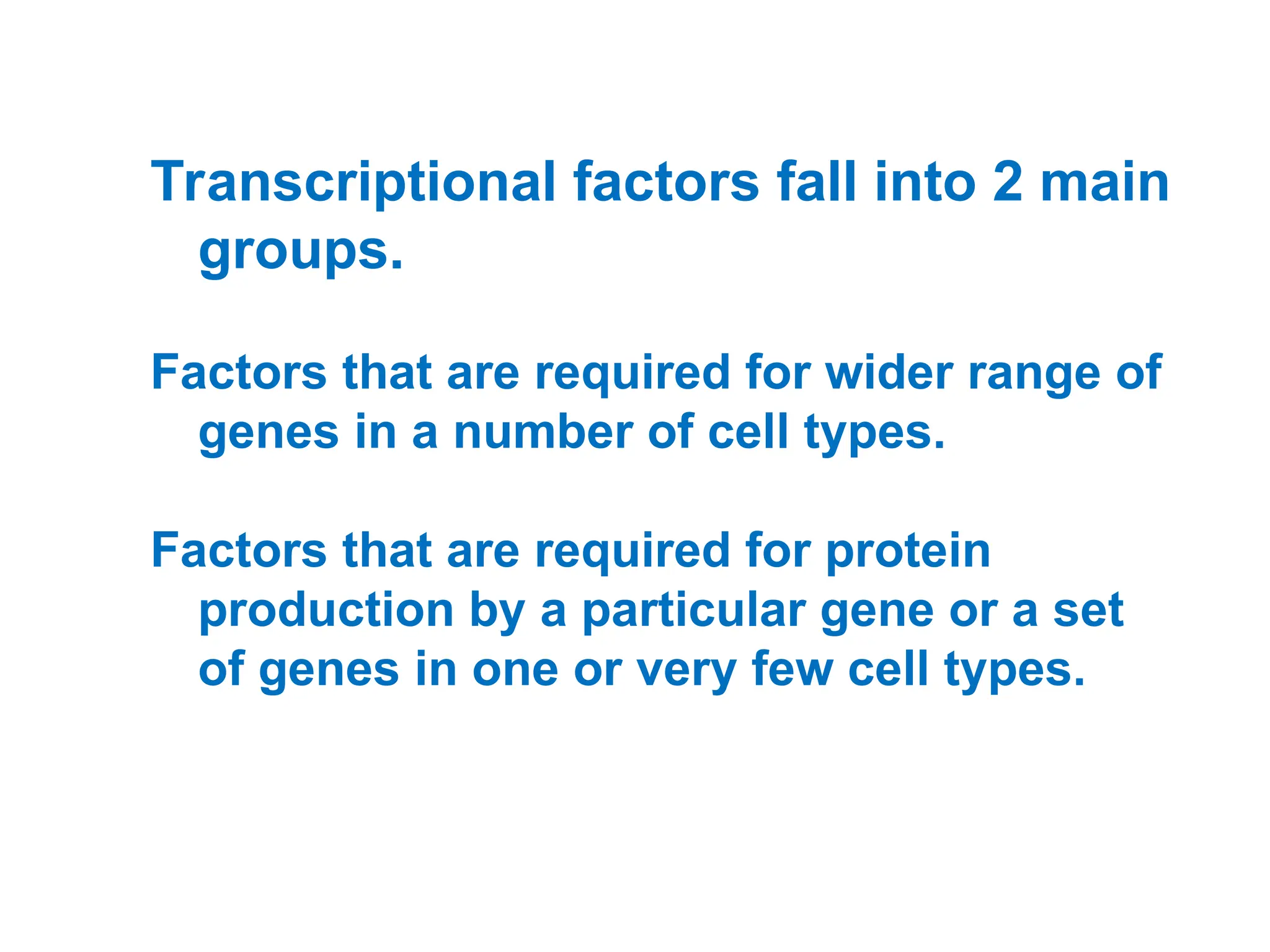 Transcriptional factors fall into 2 main groups.

Factors that are required for wider range of genes in a number of cell types.

Factors that are required for protein production by a particular gene or a set of genes in one or very few cell types.